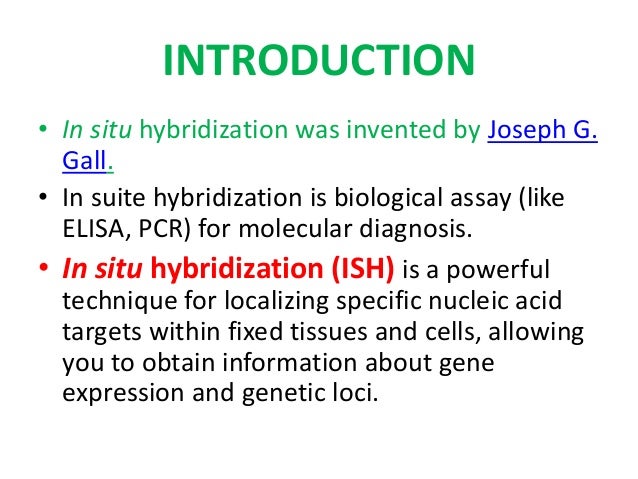 INTRODUCTION

• In situ hybridization was invented by Joseph G. Gall.

• In suite hybridization is biological assay (like ELISA, PCR) for molecular diagnosis.

• In situ hybridization (ISH) is a powerful technique for localizing specific nucleic acid targets within fixed tissues and cells, allowing you to obtain information about gene expression and genetic loci.